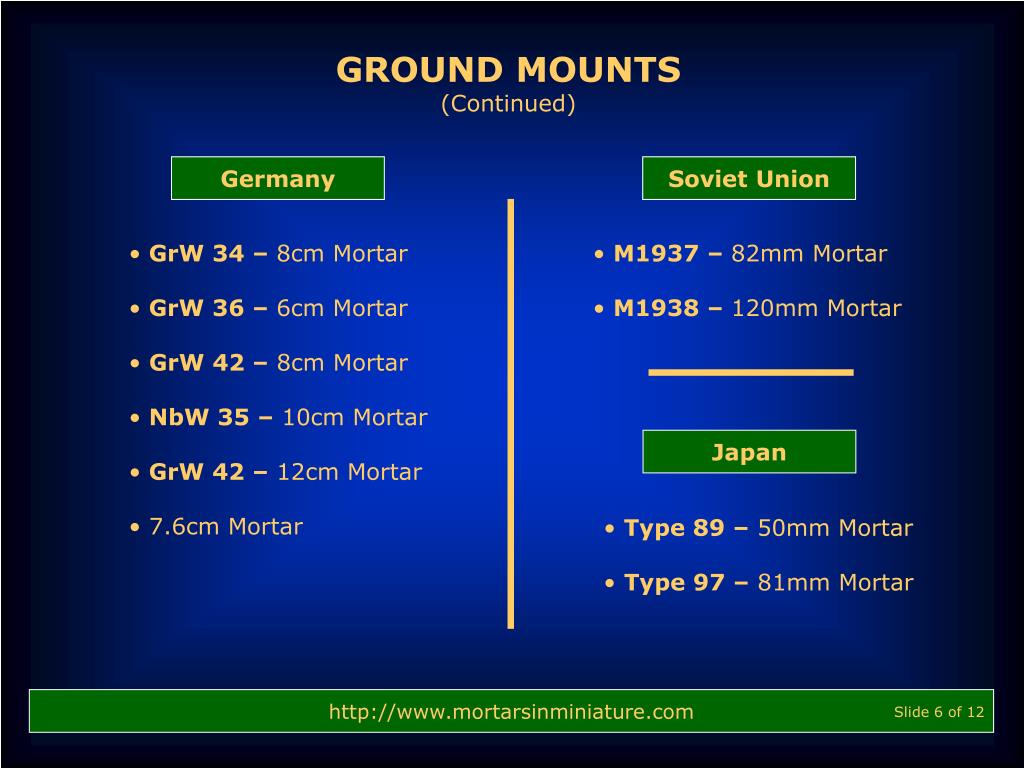 GROUND MOUNTS
(Continued)

Germany

• GrW 34 – 8cm Mortar

• GrW 36 – 6cm Mortar

• GrW 42 – 8cm Mortar

• NbW 35 – 10cm Mortar

• GrW 42 – 12cm Mortar

• 7.6cm Mortar

Soviet Union

• M1937 – 82mm Mortar

• M1938 – 120mm Mortar

Japan

• Type 89 – 50mm Mortar

• Type 97 – 81mm Mortar

http://www.mortarsinminiature.com

Slide 6 of 12